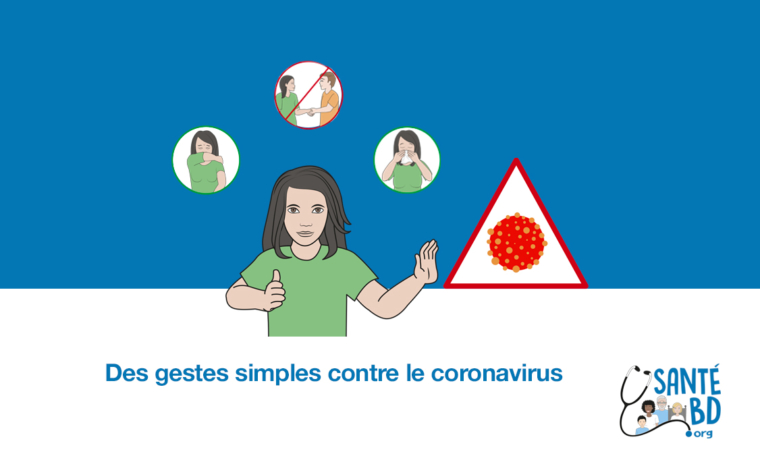 Des gestes simples contre le coronavirus

SANTÉ BD .org